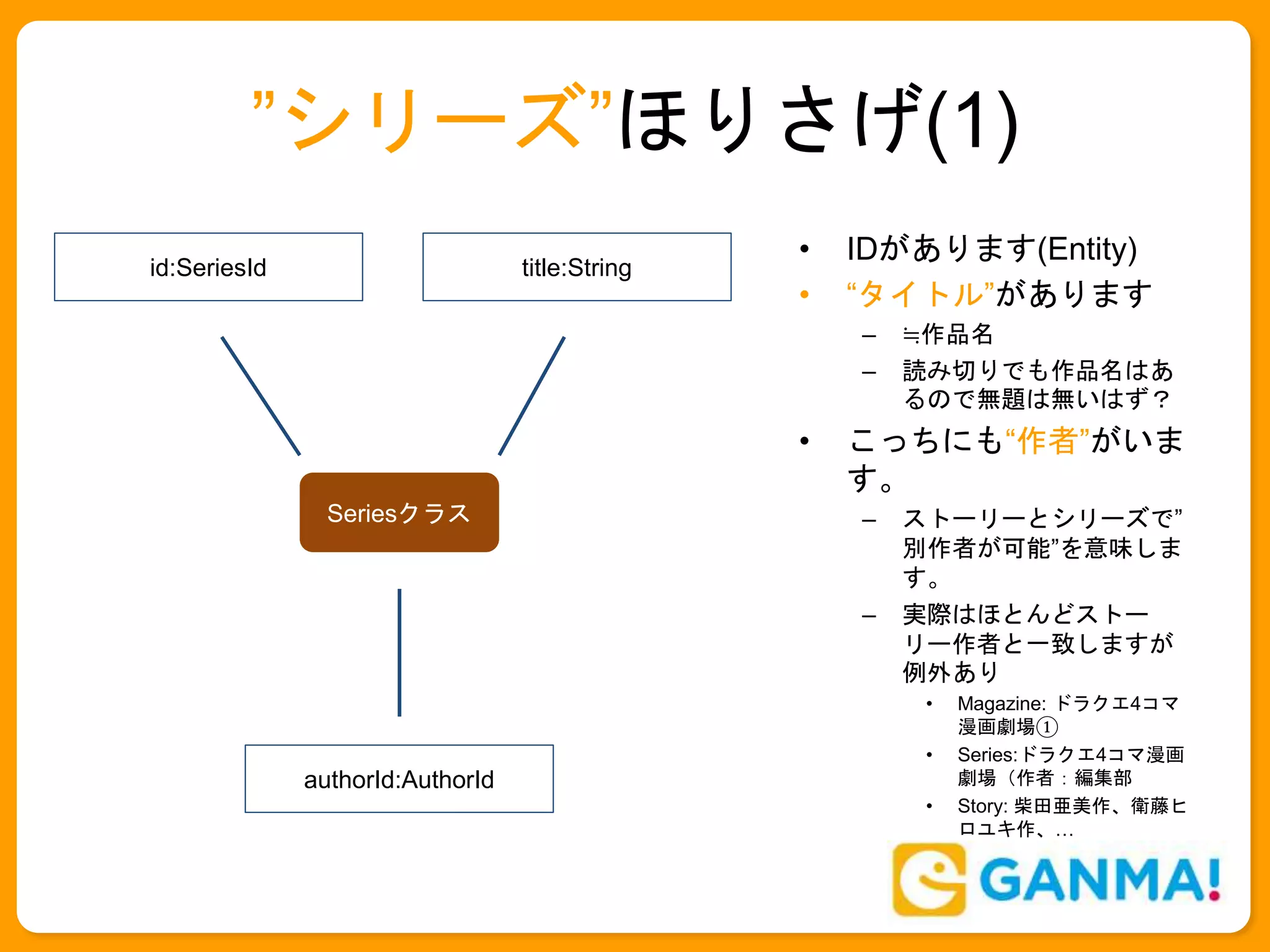 ”シリーズ”ほりさげ(1)

id:SeriesId

title:String

Seriesクラス

authorId:AuthorId

• IDがあります(Entity)
• “タイトル”があります
  – ≒作品名
  – 読み切りでも作品名はあるので無題は無いはず？
• こっちにも“作者”がいます。
  – ストーリーとシリーズで”別作者が可能”を意味します。
  – 実際はほとんどストーリー作者と一致しますが例外あり
    • Magazine: ドラクエ4コマ漫画劇場①
    • Series: ドラクエ4コマ漫画劇場（作者：編集部
    • Story: 柴田亜美作、衛藤ヒロユキ作、…

GANMA!